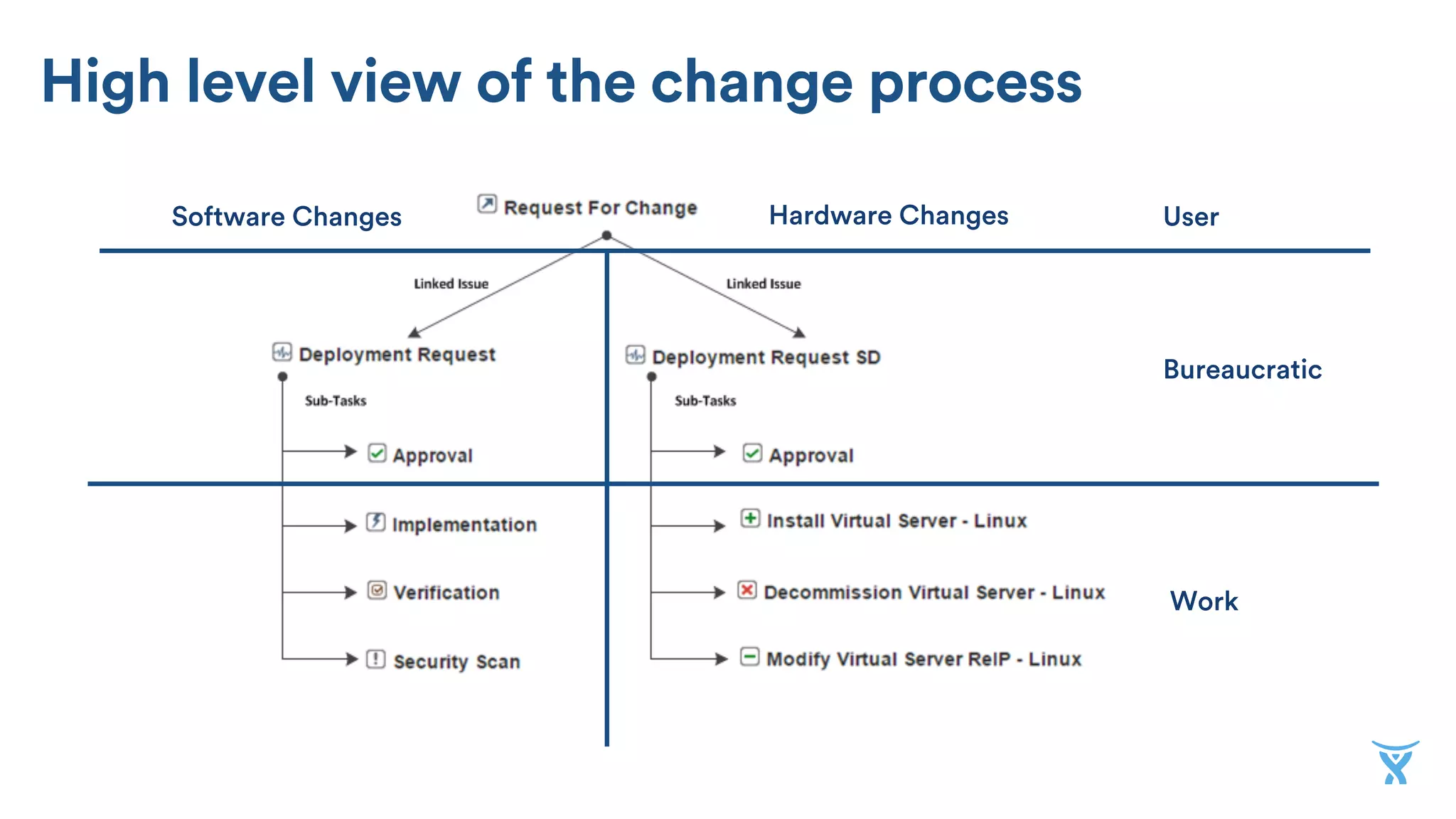 High level view of the change process

Software Changes

Request For Change

Hardware Changes

User

Linked Issue

Linked Issue

Deployment Request

Deployment Request SD

Bureaucratic

Sub-Tasks

Sub-Tasks

Approval

Approval

Implementation

Install Virtual Server - Linux

Verification

Decommission Virtual Server - Linux

Work

Security Scan

Modify Virtual Server ReIP - Linux